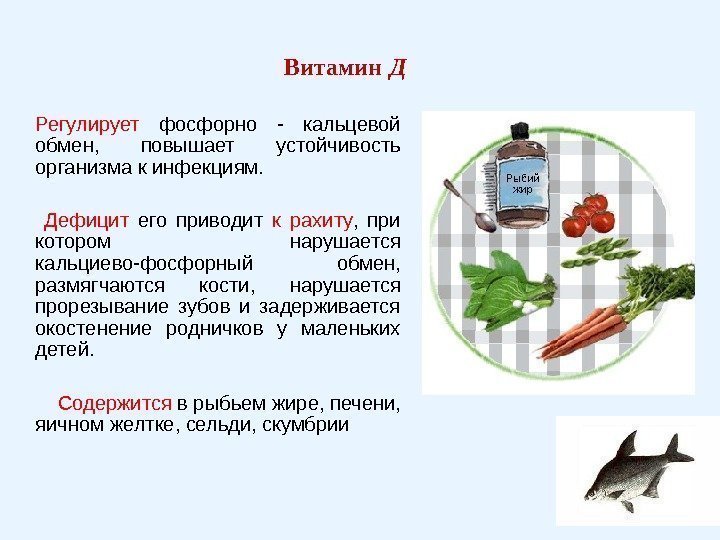 Витамин Д

Регулирует фосфорно - кальцевой обмен, повышает устойчивость организма к инфекциям.

Дефицит его приводит к рахиту, при котором нарушается кальциево-фосфорный обмен, размягчаются кости, нарушается прорезывание зубов и задерживается окостенение родничков у маленьких детей.

Содержится в рыбьем жире, печени, яичном желтке, сельди, скумбрии

Рыбий жир